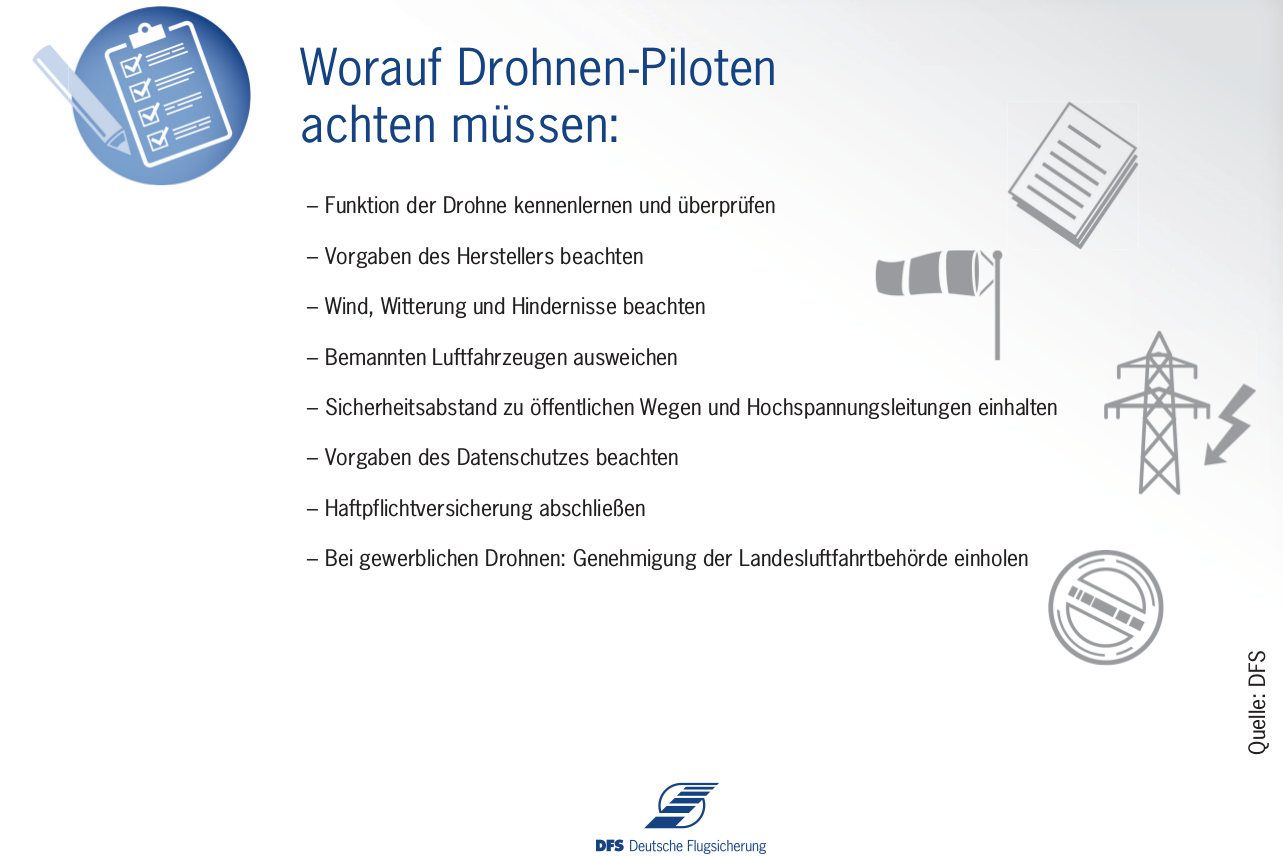 Worauf Drohnen-Piloten achten müssen:

– Funktion der Drohne kennenlernen und überprüfen

– Vorgaben des Herstellers beachten

– Wind, Witterung und Hindernisse beachten

– Bemannten Luftfahrzeugen ausweichen

– Sicherheitsabstand zu öffentlichen Wegen und Hochspannungsleitungen einhalten

– Vorgaben des Datenschutzes beachten

– Haftpflichtversicherung abschließen

– Bei gewerblichen Drohnen: Genehmigung der Landesluftfahrtbehörde einholen

Quelle: DFS

DFS Deutsche Flugsicherung